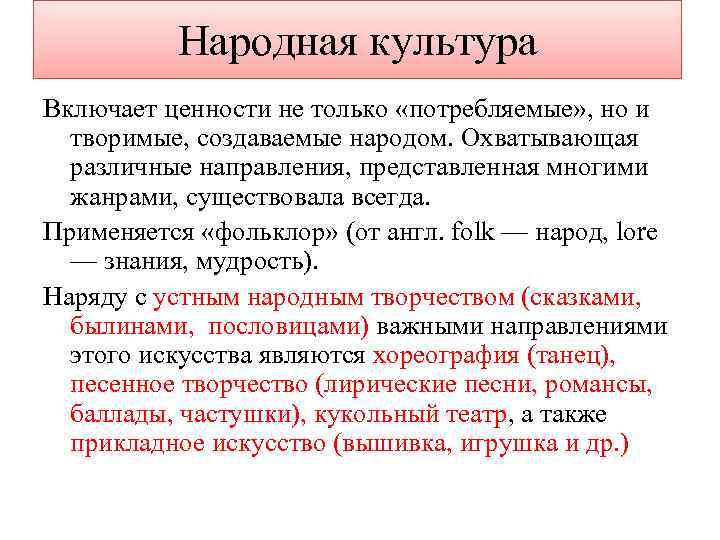 Народная культура

Включает ценности не только «потребляемые», но и творимые, создаваемые народом. Охватывающая различные направления, представленная многими жанрами, существовала всегда.

Применяется «фольклор» (от англ. folk — народ, lore — знания, мудрость).

Наряду с устным народным творчеством (сказками, былинами, пословицами) важными направлениями этого искусства являются хореография (танец), песенное творчество (лирические песни, романсы, баллады, частушки), кукольный театр, а также прикладное искусство (вышивка, игрушка и др.)